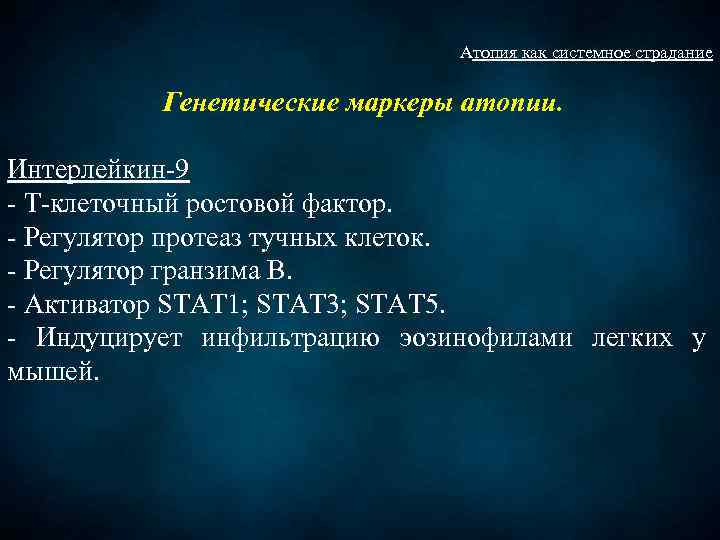 Атопия как системное страдание

Генетические маркеры атопии.

Интерлейкин-9
- Т-клеточный ростовой фактор.
- Регулятор протеаз тучных клеток.
- Регулятор гранзима В.
- Активатор STAT1; STAT3; STAT5.
- Индуцирует инфильтрацию эозинофилами легких у мышей.